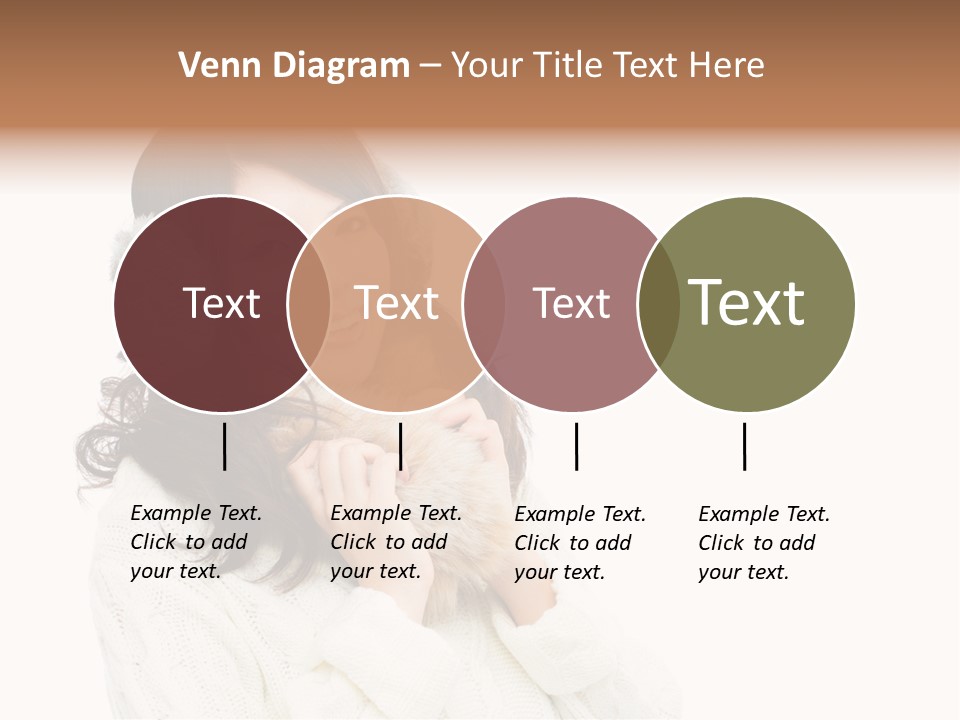 Venn Diagram – Your Title Text Here

Text

Text

Text

Text

Example Text. Click to add your text.

Example Text. Click to add your text.

Example Text. Click to add your text.

Example Text. Click to add your text.